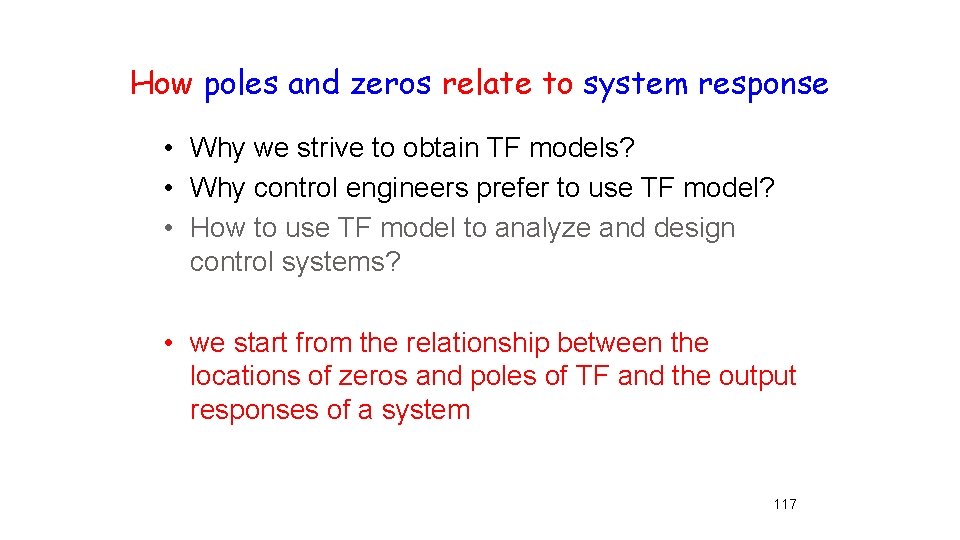 How poles and zeros relate to system response

• Why we strive to obtain TF models?
• Why control engineers prefer to use TF model?
• How to use TF model to analyze and design control systems?

• we start from the relationship between the locations of zeros and poles of TF and the output responses of a system

117